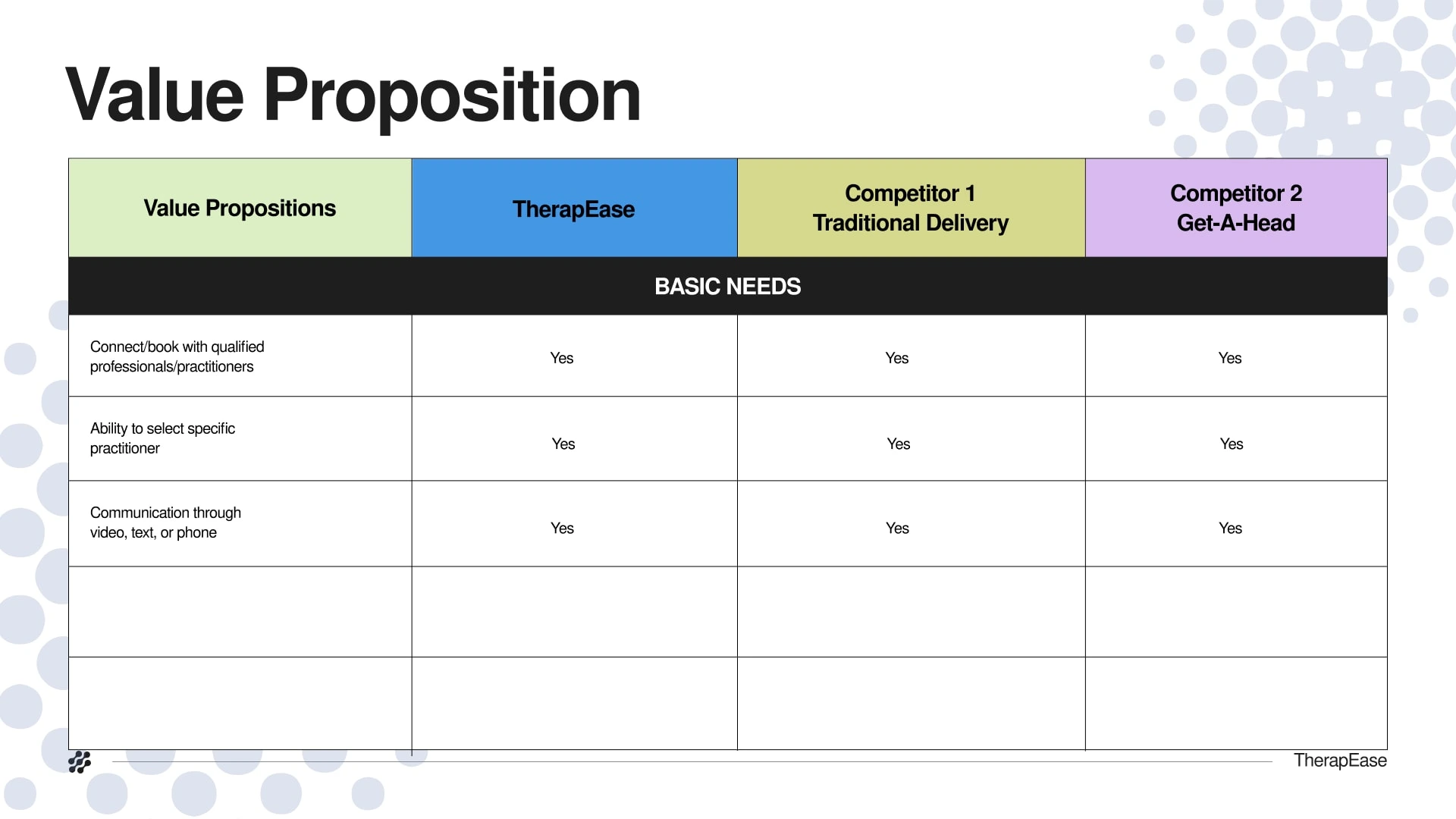 Value Proposition

| Value Propositions | TherapEase | Competitor 1 Traditional Delivery | Competitor 2 Get-A-Head |
|---|---|---|---|
| BASIC NEEDS | | | |
| Connect/book with qualified professionals/practitioners | Yes | Yes | Yes |
| Ability to select specific practitioner | Yes | Yes | Yes |
| Communication through video, text, or phone | Yes | Yes | Yes |
| | | | |
| | | | |

TherapEase